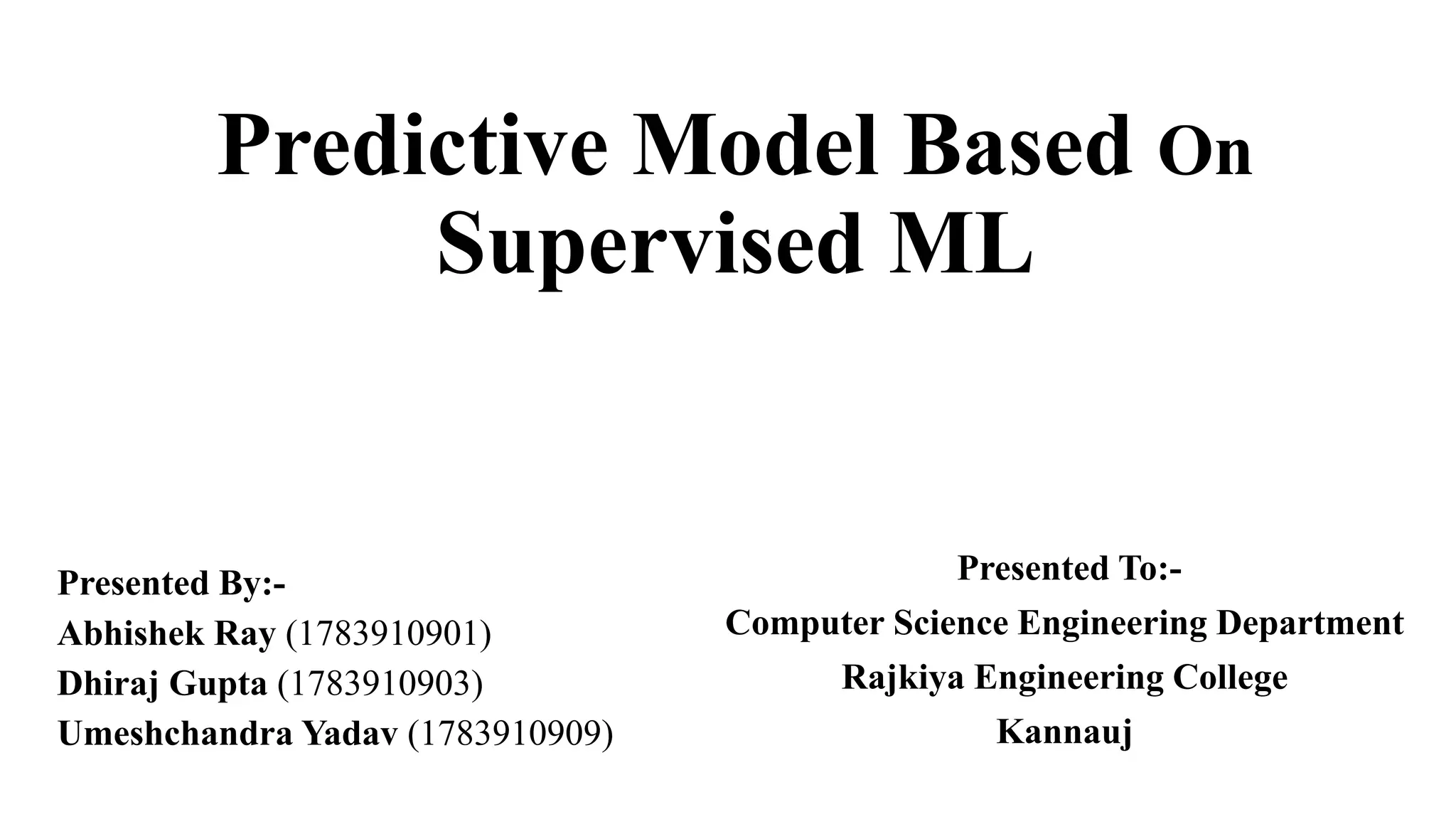 Predictive Model Based On Supervised ML

Presented By:-
Abhishek Ray (1783910901)
Dhiraj Gupta (1783910903)
Umeshchandra Yadav (1783910909)

Presented To:-
Computer Science Engineering Department
Rajkiya Engineering College
Kannauj